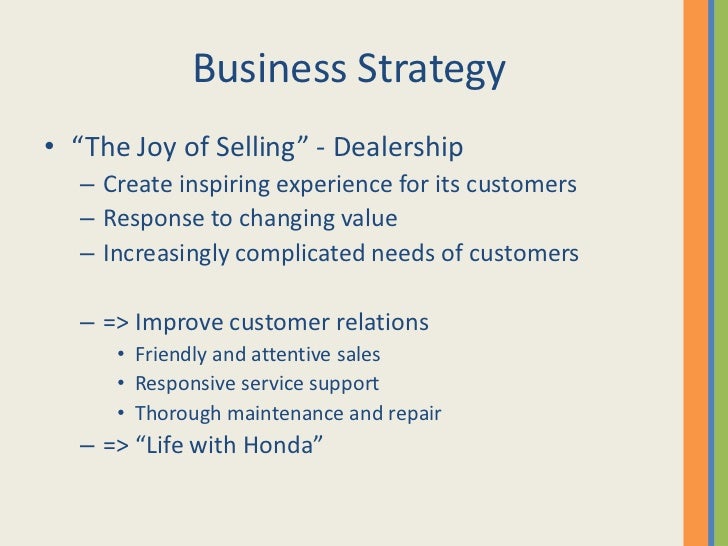 Business Strategy

• “The Joy of Selling” - Dealership
– Create inspiring experience for its customers
– Response to changing value
– Increasingly complicated needs of customers

– => Improve customer relations
• Friendly and attentive sales
• Responsive service support
• Thorough maintenance and repair
– => “Life with Honda”